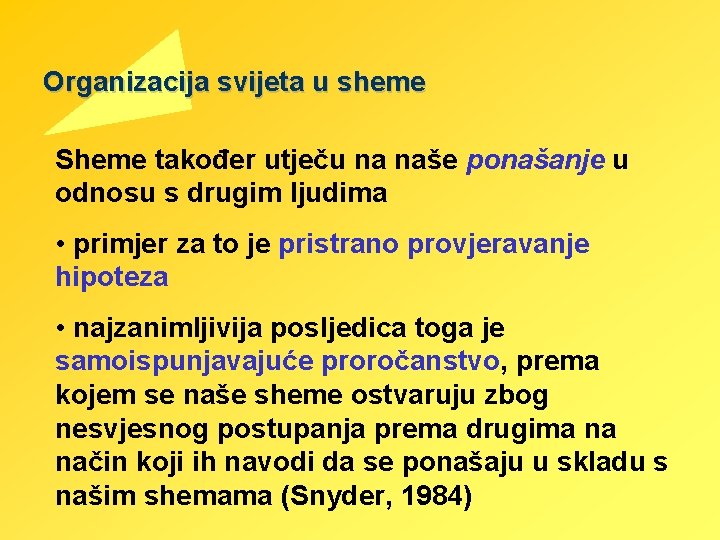 Organizacija svijeta u sheme

Sheme također utječu na naše ponašanje u odnosu s drugim ljudima

• primjer za to je pristrano provjeravanje hipoteza

• najzanimljivija posljedica toga je samoispunjavajuće proročanstvo, prema kojem se naše sheme ostvaruju zbog nesvjesnog postupanja prema drugima na način koji ih navodi da se ponašaju u skladu s našim shemama (Snyder, 1984)